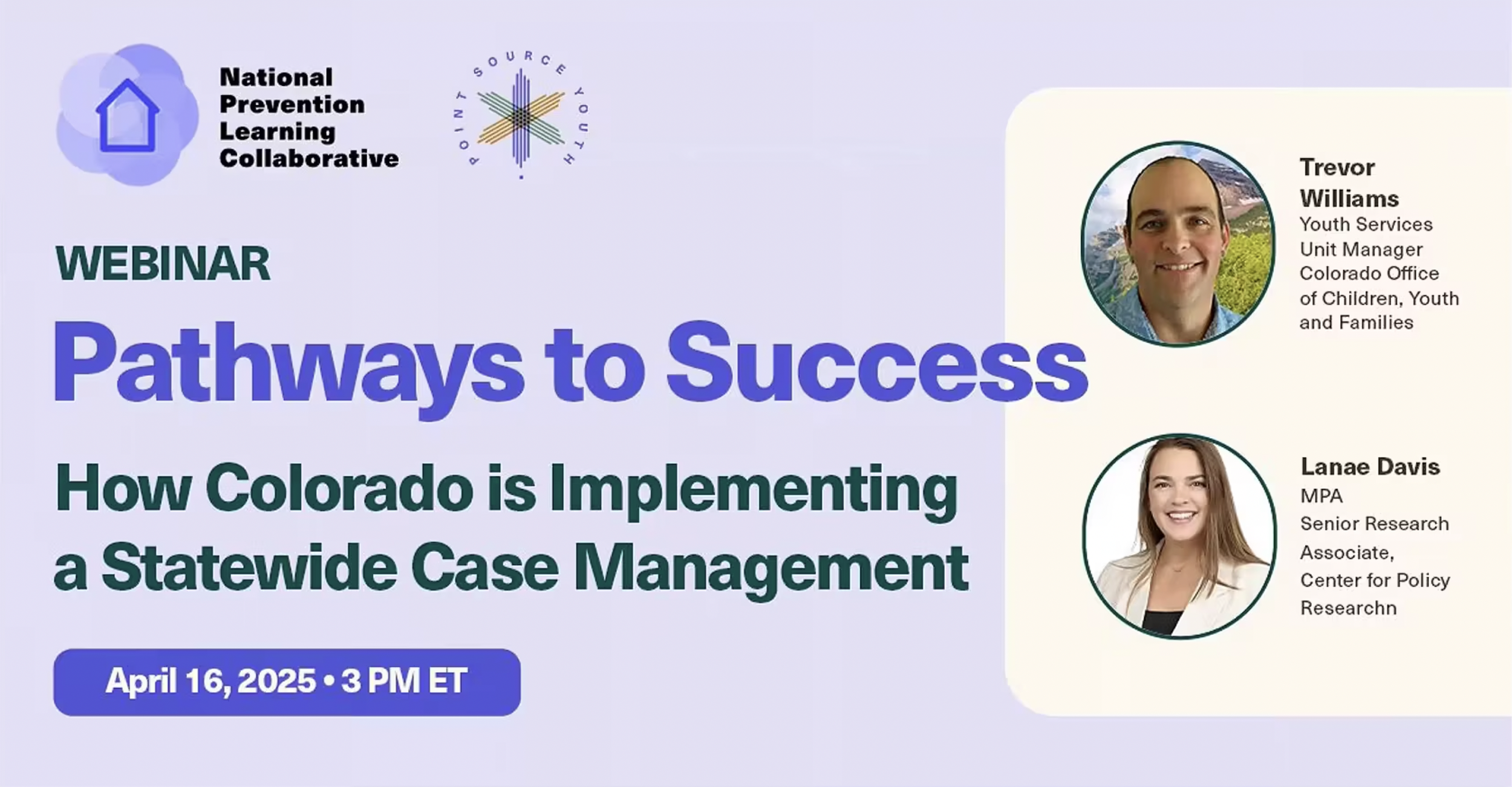 National Prevention Learning Collaborative

POINT SOURCE YOUTH

WEBINAR

Pathways to Success

How Colorado is Implementing a Statewide Case Management

April 16, 2025 • 3 PM ET

Trevor Williams
Youth Services Unit Manager Colorado Office of Children, Youth and Families

Lanae Davis
MPA
Senior Research Associate, Center for Policy Researchn